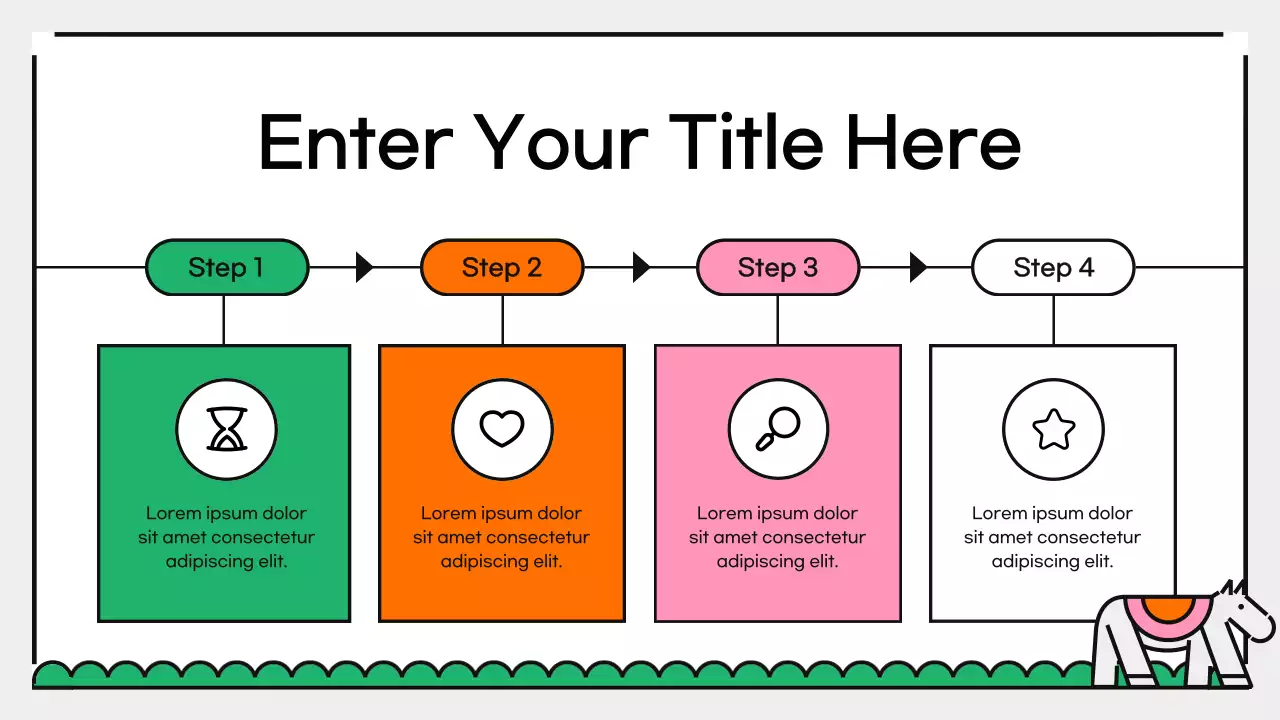 Enter Your Title Here

Step 1

Step 2

Step 3

Step 4

Lorem ipsum dolor sit amet consectetur adipiscing elit.

Lorem ipsum dolor sit amet consectetur adipiscing elit.

Lorem ipsum dolor sit amet consectetur adipiscing elit.

Lorem ipsum dolor sit amet consectetur adipiscing elit.